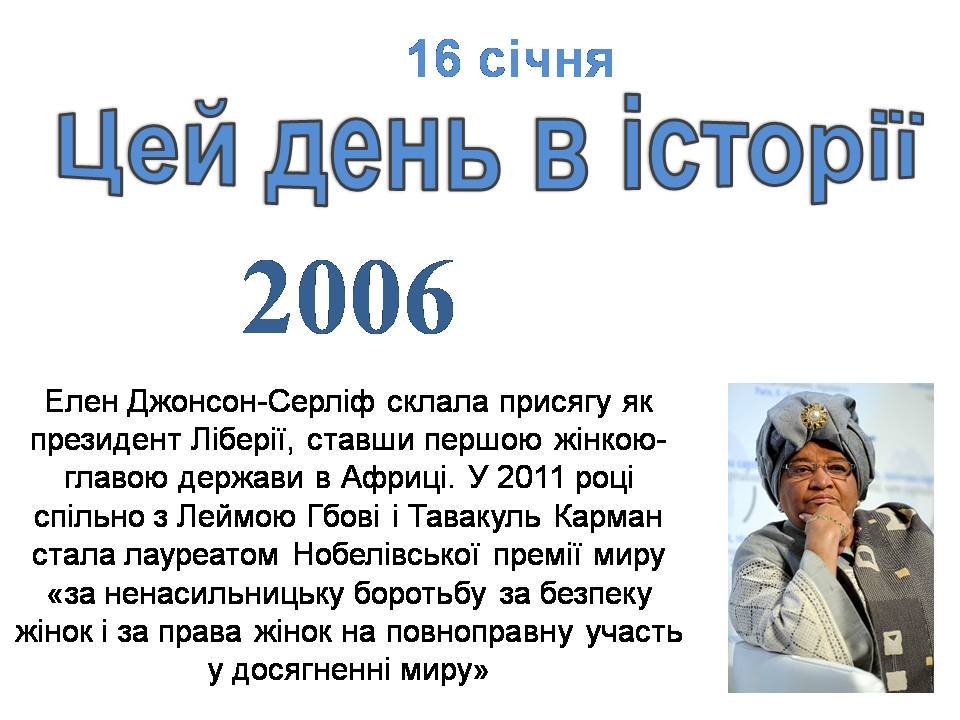 16 січня

Цей день в історії

2006

Елен Джонсон-Серліф склала присягу як президент Ліберії, ставши першою жінкою-главою держави в Африці. У 2011 році спільно з Леймою Гбові і Тавакуль Карман стала лауреатом Нобелівської премії миру «за ненасильницьку боротьбу за безпеку жінок і за права жінок на повноправну участь у досягненні миру»